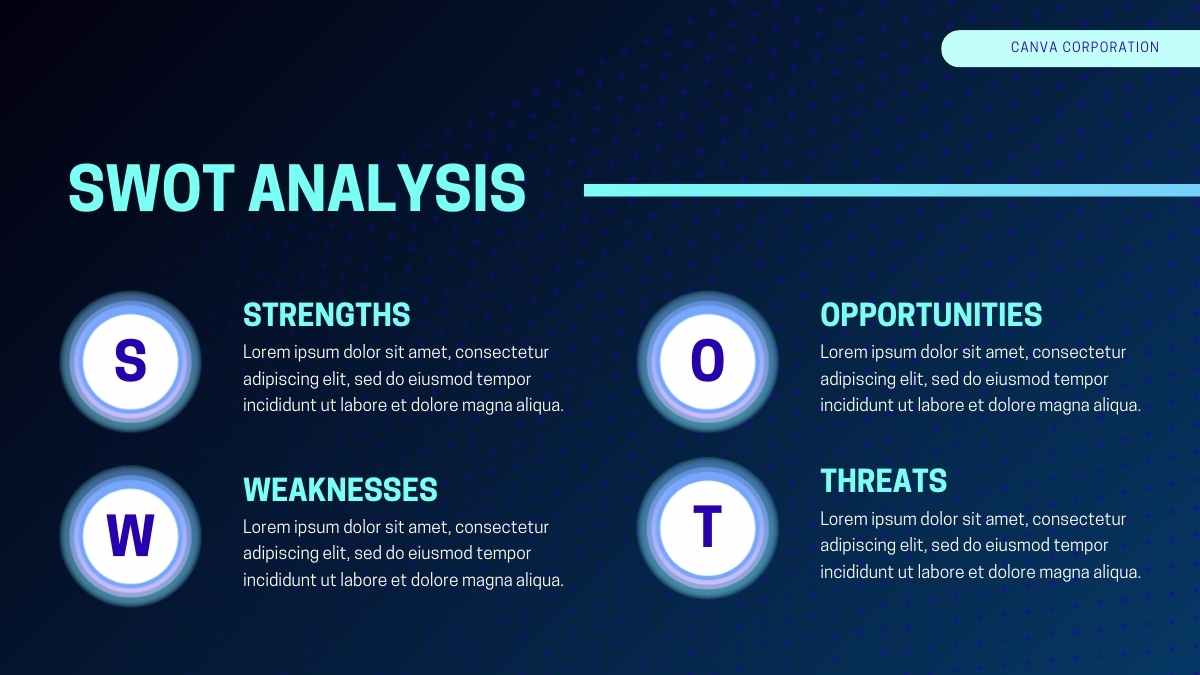 CANVA CORPORATION

SWOT ANALYSIS

S

STRENGTHS

Lorem ipsum dolor sit amet, consectetur adipiscing elit, sed do eiusmod tempor incididunt ut labore et dolore magna aliqua.

W

WEAKNESSES

Lorem ipsum dolor sit amet, consectetur adipiscing elit, sed do eiusmod tempor incididunt ut labore et dolore magna aliqua.

O

OPPORTUNITIES

Lorem ipsum dolor sit amet, consectetur adipiscing elit, sed do eiusmod tempor incididunt ut labore et dolore magna aliqua.

T

THREATS

Lorem ipsum dolor sit amet, consectetur adipiscing elit, sed do eiusmod tempor incididunt ut labore et dolore magna aliqua.